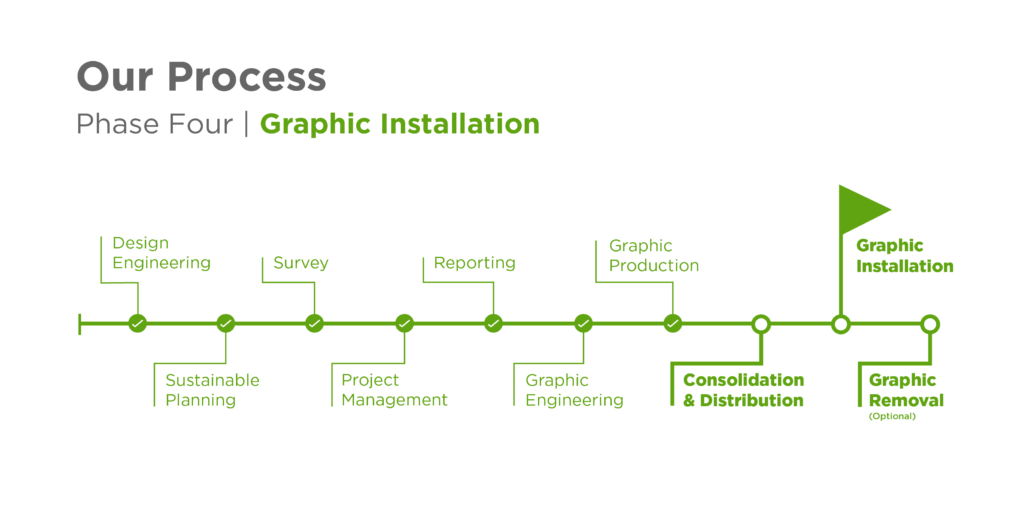 Our Process
Phase Four | Graphic Installation

Design Engineering

Sustainable Planning

Survey

Project Management

Reporting

Graphic Engineering

Graphic Production

Consolidation & Distribution

Graphic Installation

Graphic Removal
(Optional)